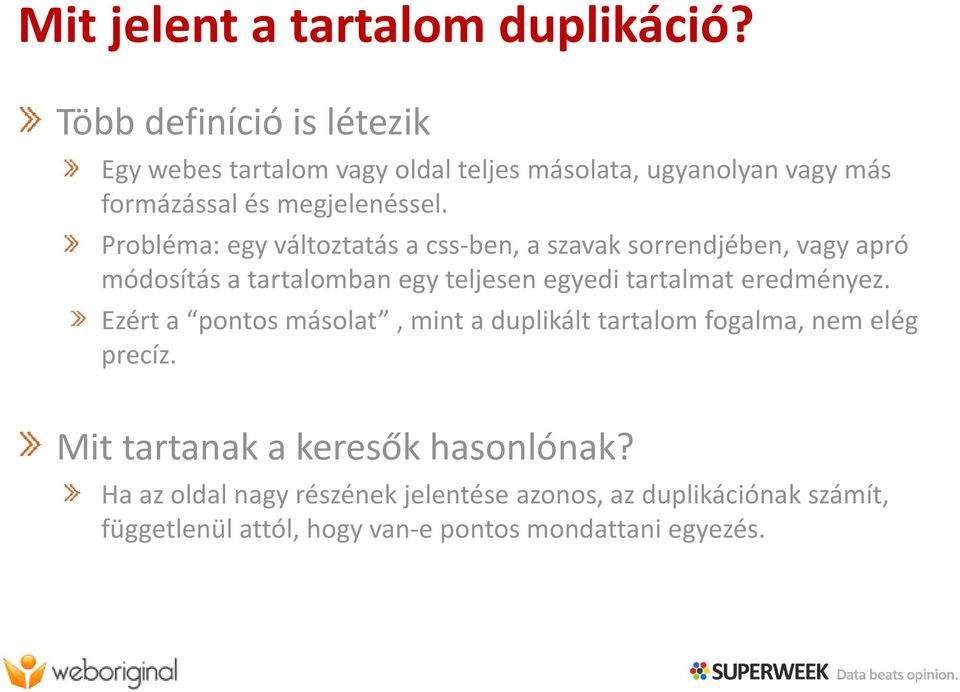 Mit jelent a tartalom duplikáció?

» Több definíció is létezik

» Egy webes tartalom vagy oldal teljes másolata, ugyanolyan vagy más formázással és megjelenéssel.

» Probléma: egy változtatás a css-ben, a szavak sorrendjében, vagy apró módosítás a tartalomban egy teljesen egyedi tartalmat eredményez.

» Ezért a “pontos másolat” , mint a duplikált tartalom fogalma, nem elég precíz.

» Mit tartanak a keresők hasonlónak?

» Ha az oldal nagy részének jelentése azonos, az duplikációnak számít, függetlenül attól, hogy van-e pontos mondattani egyezés.

weboriginal

SUPERWEEK Data beats opinion.